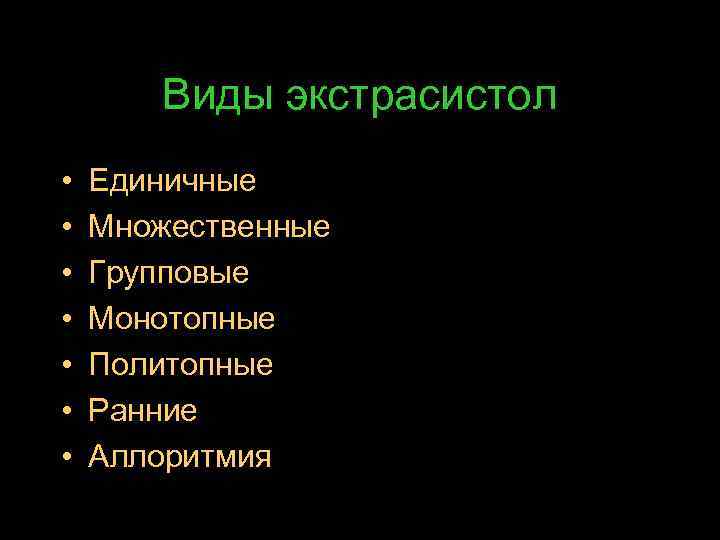 Виды экстрасистол

• Единичные
• Множественные
• Групповые
• Монотопные
• Политопные
• Ранние
• Аллоритмия